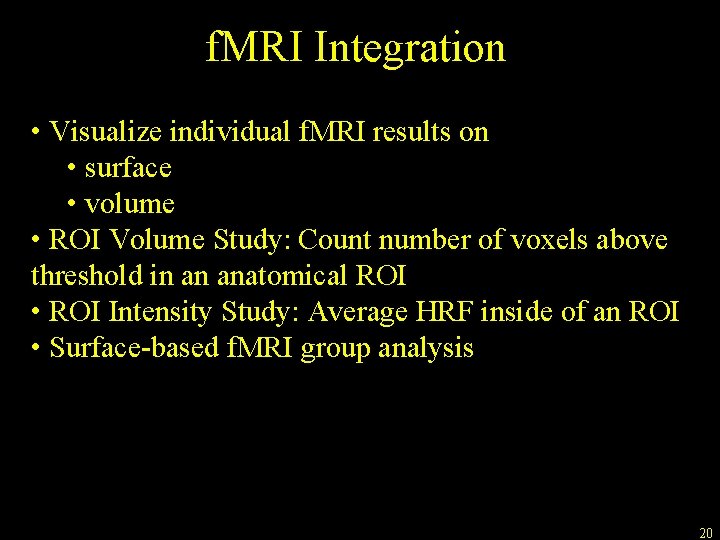 fMRI Integration

• Visualize individual fMRI results on
• surface
• volume
• ROI Volume Study: Count number of voxels above threshold in an anatomical ROI
• ROI Intensity Study: Average HRF inside of an ROI
• Surface-based fMRI group analysis

20